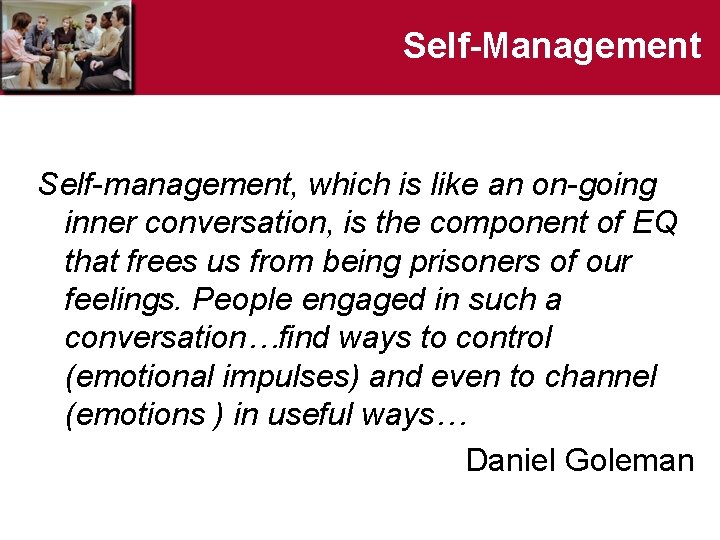 Self-Management

Self-management, which is like an on-going inner conversation, is the component of EQ that frees us from being prisoners of our feelings. People engaged in such a conversation…find ways to control (emotional impulses) and even to channel (emotions ) in useful ways…

Daniel Goleman